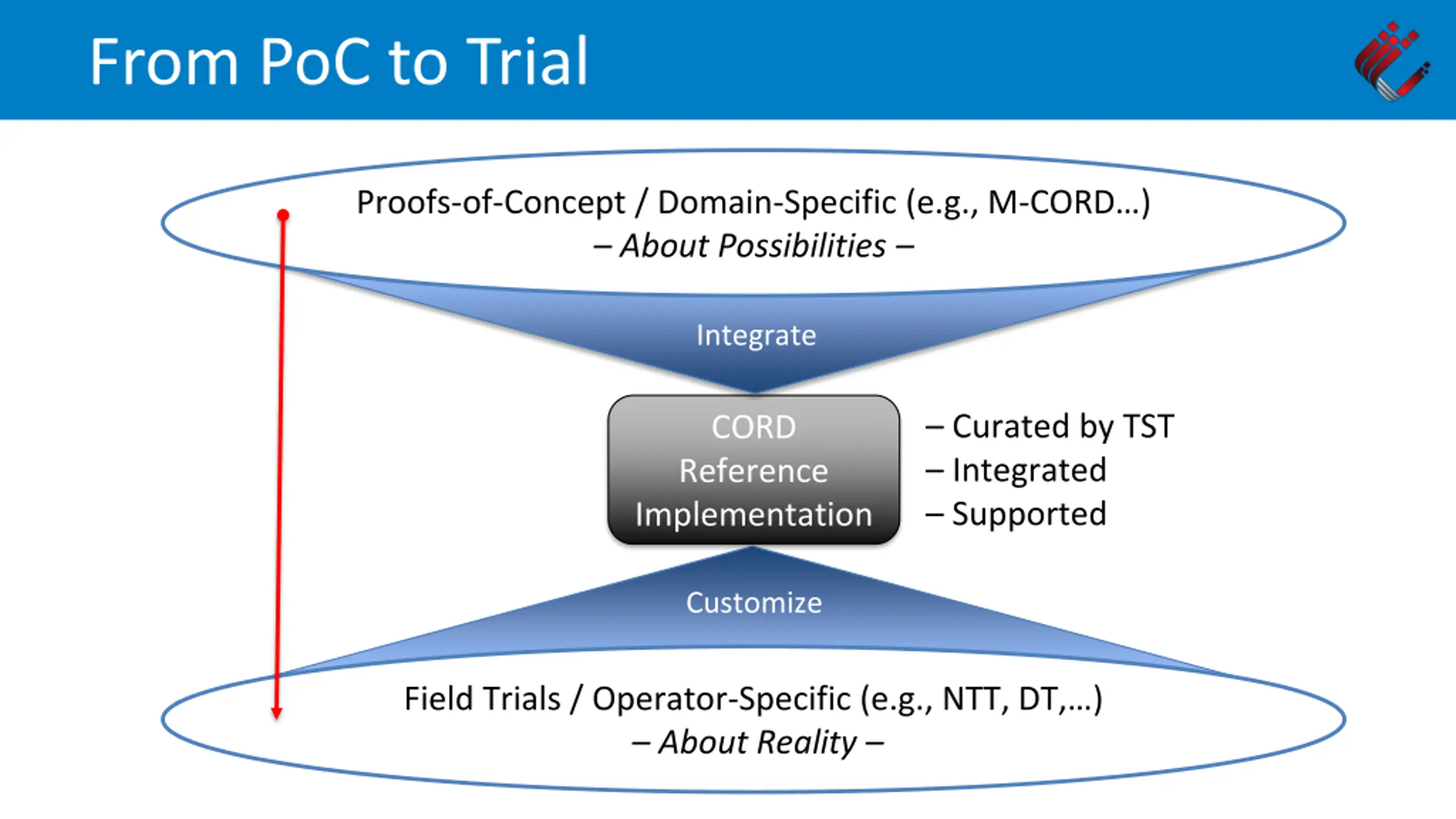 From PoC to Trial

Proofs-of-Concept / Domain-Specific (e.g., M-CORD…)
– About Possibilities –

Integrate

CORD Reference Implementation

– Curated by TST
– Integrated
– Supported

Customize

Field Trials / Operator-Specific (e.g., NTT, DT,…)
– About Reality –